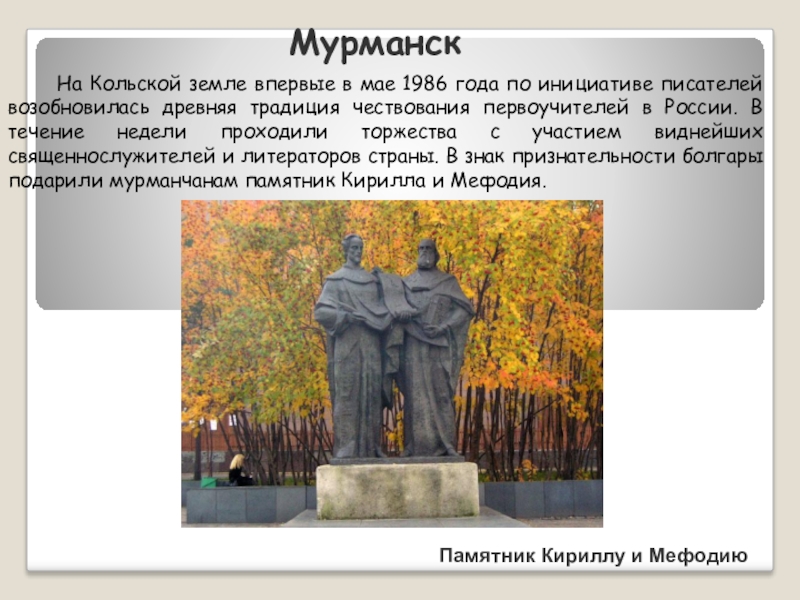 Мурманск

На Кольской земле впервые в мае 1986 года по инициативе писателей возобновилась древняя традиция чествования первоучителей в России. В течение недели проходили торжества с участием виднейших священнослужителей и литераторов страны. В знак признательности болгары подарили мурманчанам памятник Кирилла и Мефодия.

Памятник Кириллу и Мефодию